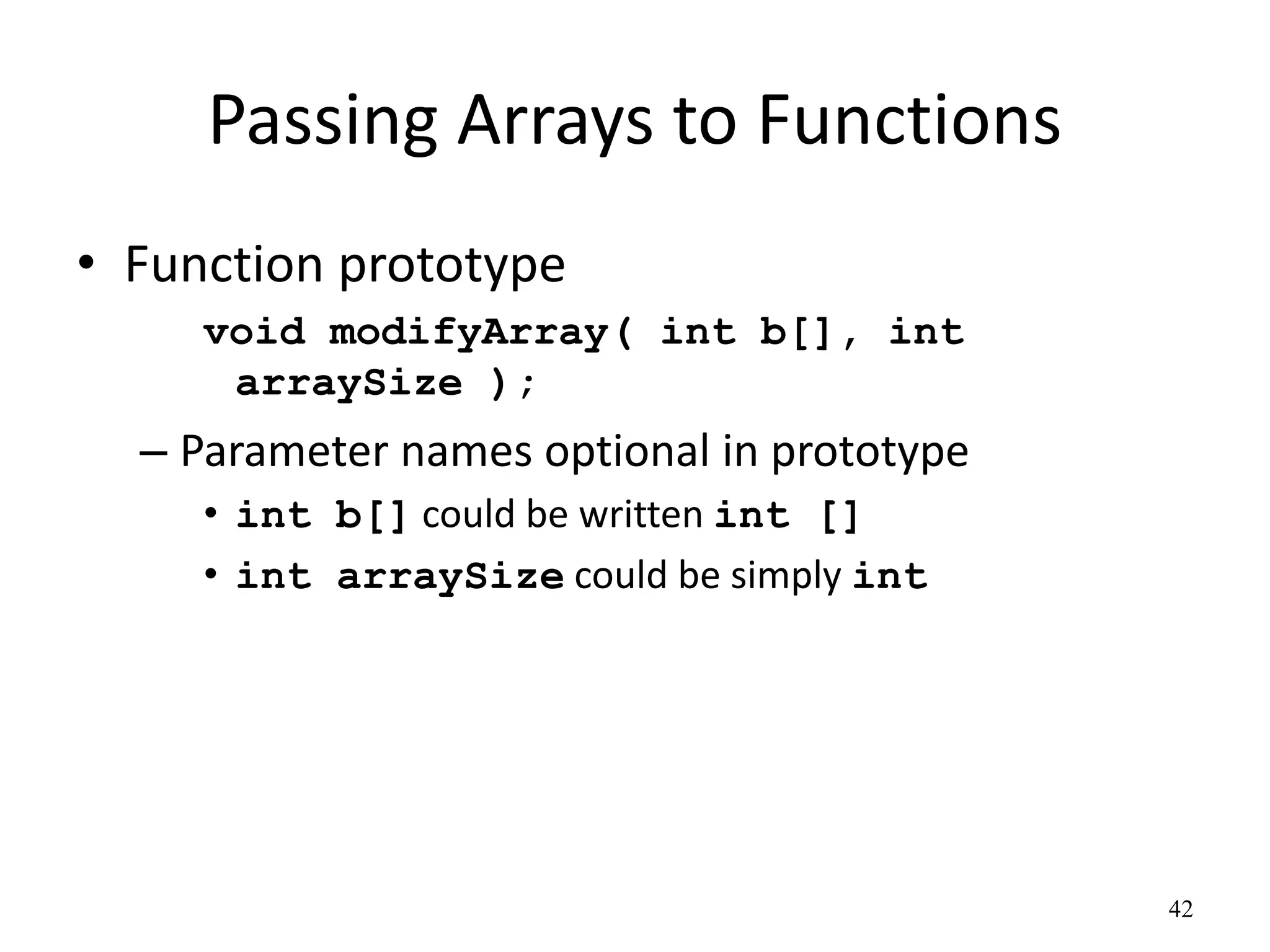 Passing Arrays to Functions

• Function prototype

void modifyArray( int b[], int arraySize );

– Parameter names optional in prototype

• int b[] could be written int []

• int arraySize could be simply int

42